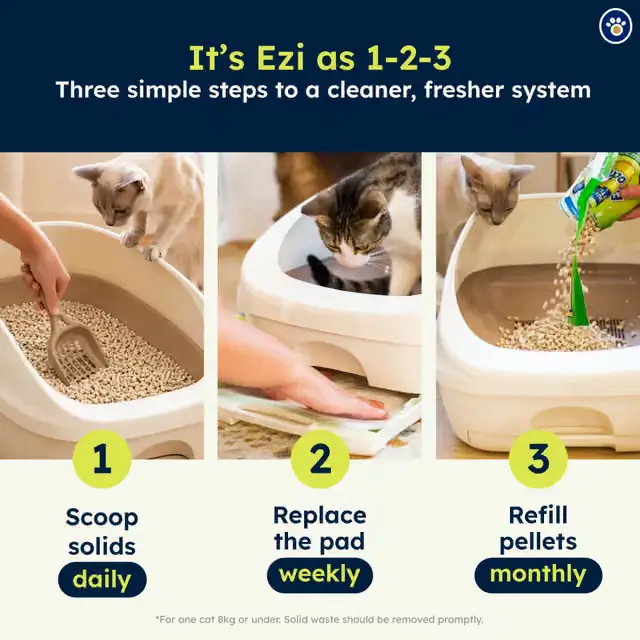 It's Ezi as 1-2-3
Three simple steps to a cleaner, fresher system

1
Scoop solids
daily

2
Replace the pad
weekly

3
Refill pellets
monthly

*For one cat 8kg or under. Solid waste should be removed promptly.